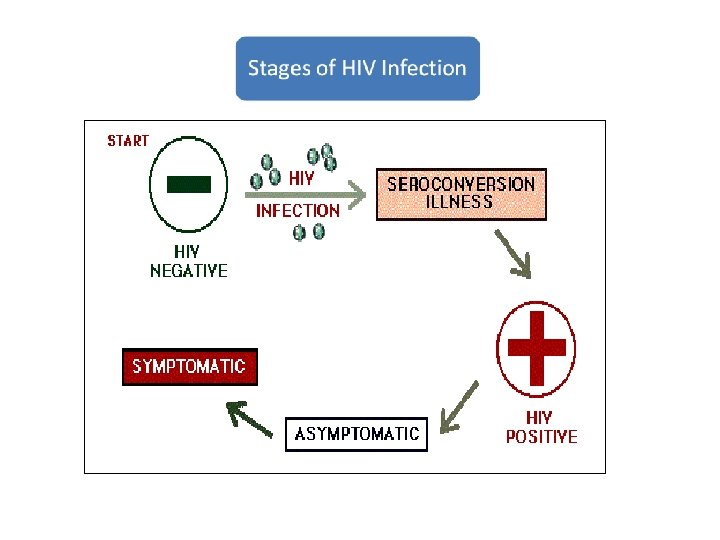 Stages of HIV Infection

START

HIV NEGATIVE

HIV INFECTION

SEROCONVERSION ILLNESS

HIV POSITIVE

ASYMPTOMATIC

SYMPTOMATIC